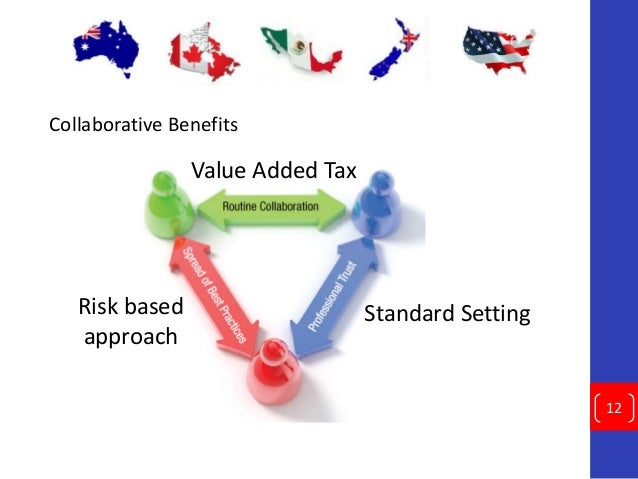 Collaborative Benefits

Value Added Tax

Routine Collaboration

Spread of Best Practices

Professional Trust

Risk based approach

Standard Setting

12